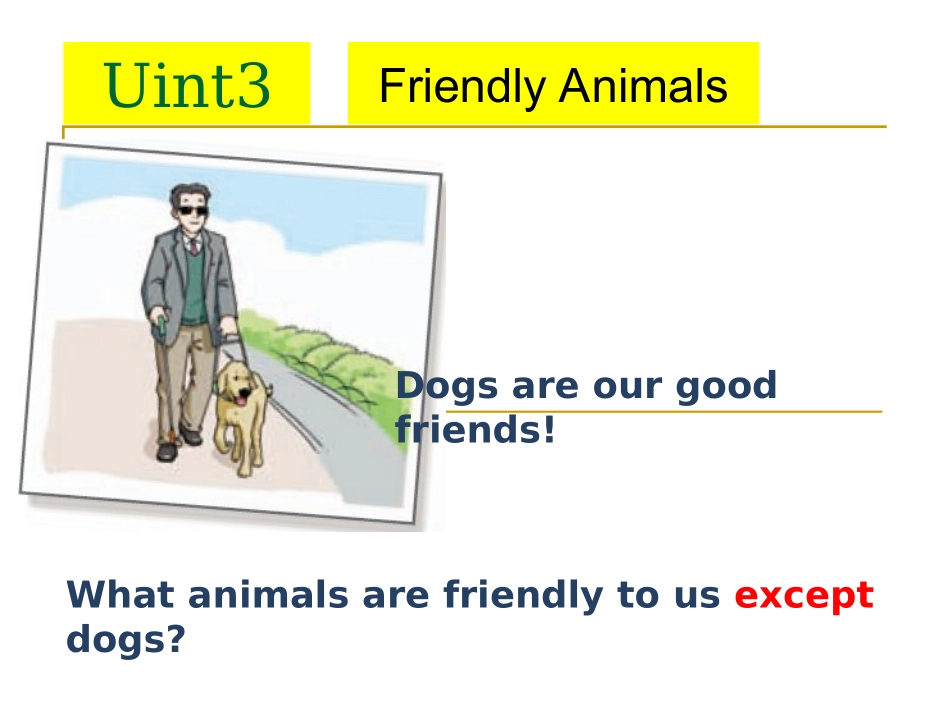 Uint3

Friendly Animals

Dogs are our good friends!

What animals are friendly to us except dogs?